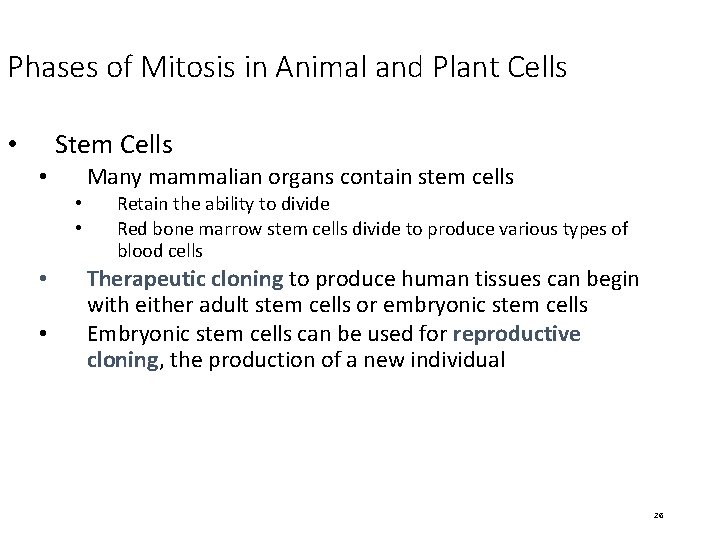 Phases of Mitosis in Animal and Plant Cells

• Stem Cells
  • Many mammalian organs contain stem cells
    • Retain the ability to divide
    • Red bone marrow stem cells divide to produce various types of blood cells
  • Therapeutic cloning to produce human tissues can begin with either adult stem cells or embryonic stem cells
  • Embryonic stem cells can be used for reproductive cloning, the production of a new individual

26